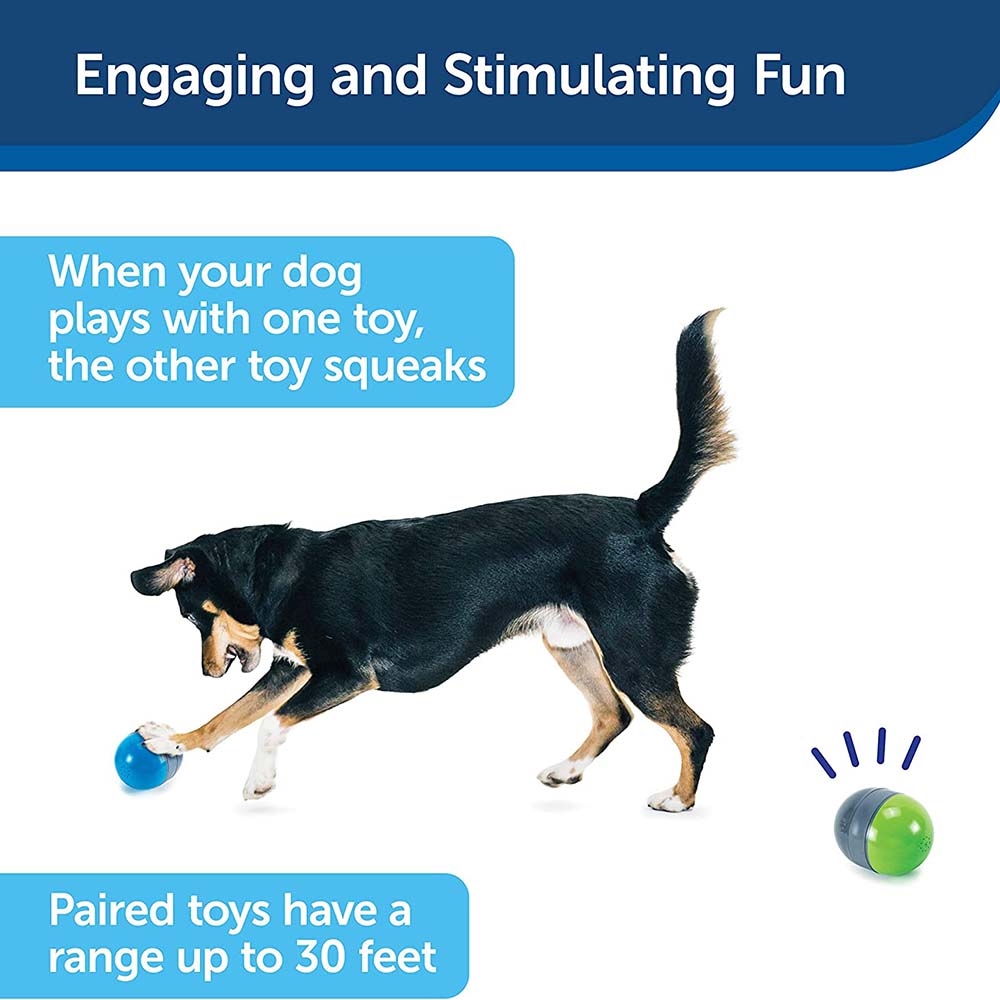 Engaging and Stimulating Fun

When your dog plays with one toy, the other toy squeaks

Paired toys have a range up to 30 feet